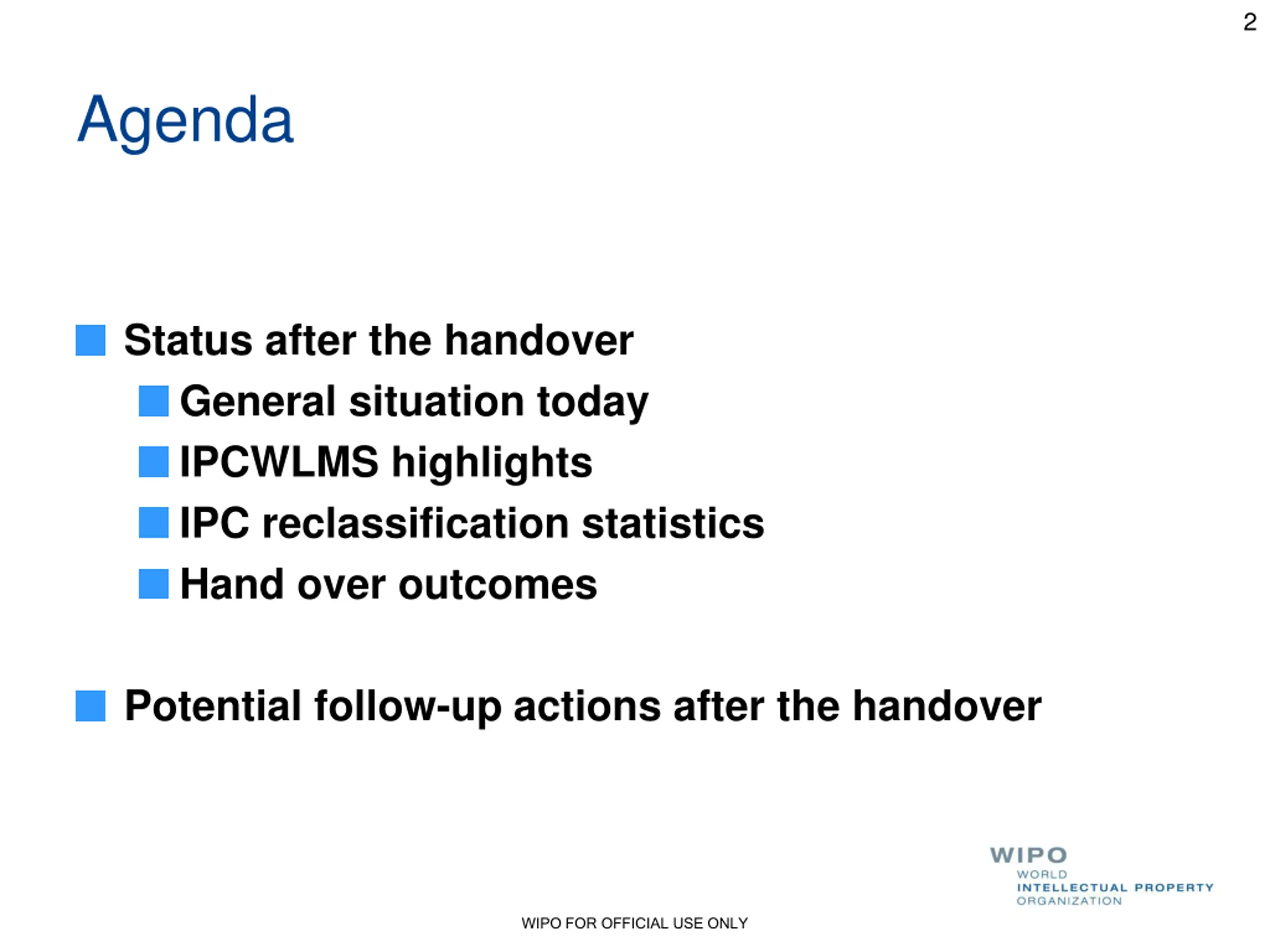 2

Agenda

Status after the handover

General situation today

IPCWLMS highlights

IPC reclassification statistics

Hand over outcomes

Potential follow-up actions after the handover

WIPO
WORLD
INTELLECTUAL PROPERTY
ORGANIZATION

WIPO FOR OFFICIAL USE ONLY